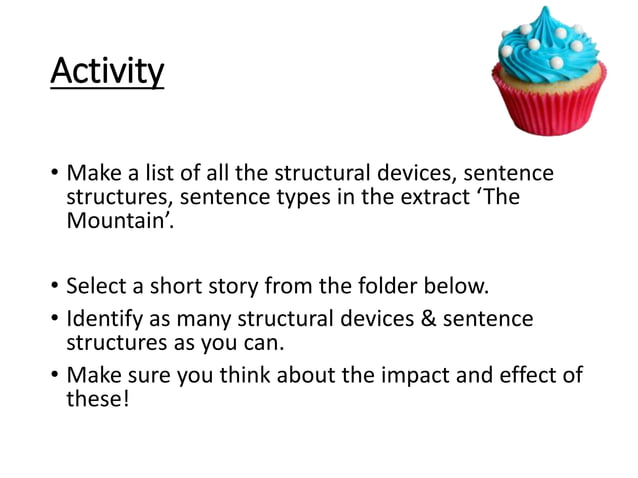 Activity

• Make a list of all the structural devices, sentence structures, sentence types in the extract ‘The Mountain’.

• Select a short story from the folder below.
• Identify as many structural devices & sentence structures as you can.
• Make sure you think about the impact and effect of these!